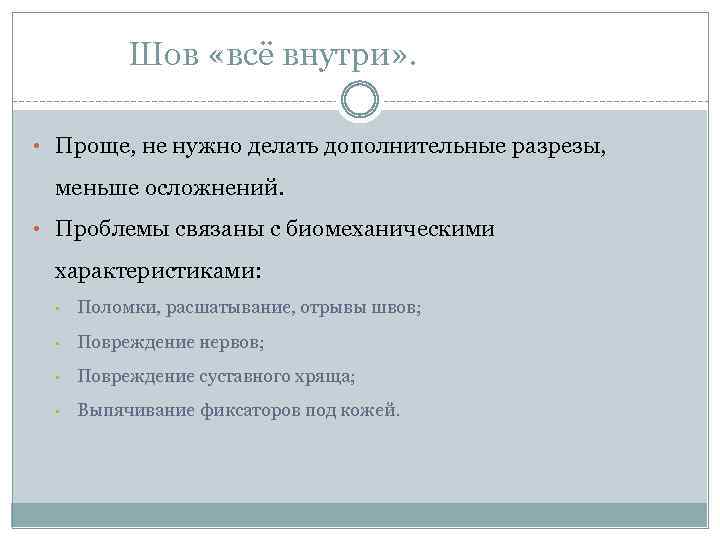 Шов «всё внутри».

• Проще, не нужно делать дополнительные разрезы, меньше осложнений.
• Проблемы связаны с биомеханическими характеристиками:
  • Поломки, расшатывание, отрывы швов;
  • Повреждение нервов;
  • Повреждение суставного хряща;
  • Выпячивание фиксаторов под кожей.